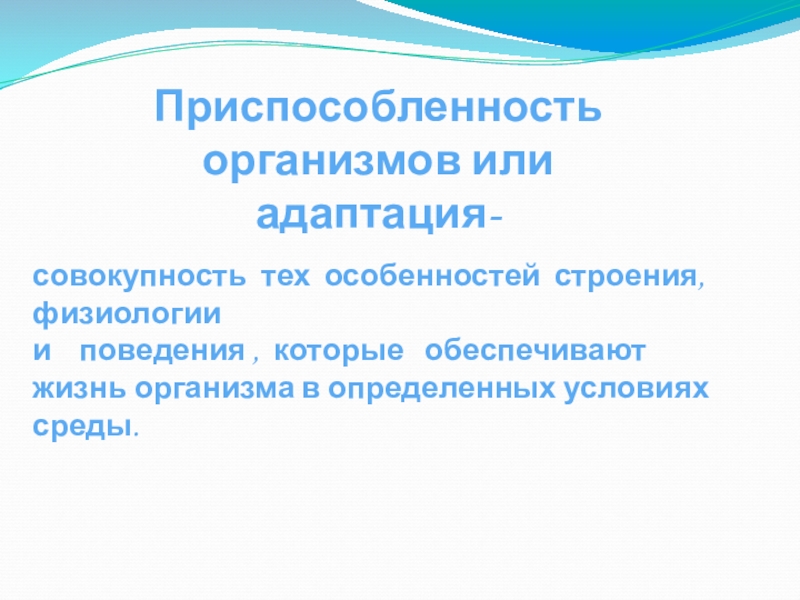 Приспособленность организмов или адаптация-

совокупность тех особенностей строения, физиологии и поведения , которые обеспечивают жизнь организма в определенных условиях среды.